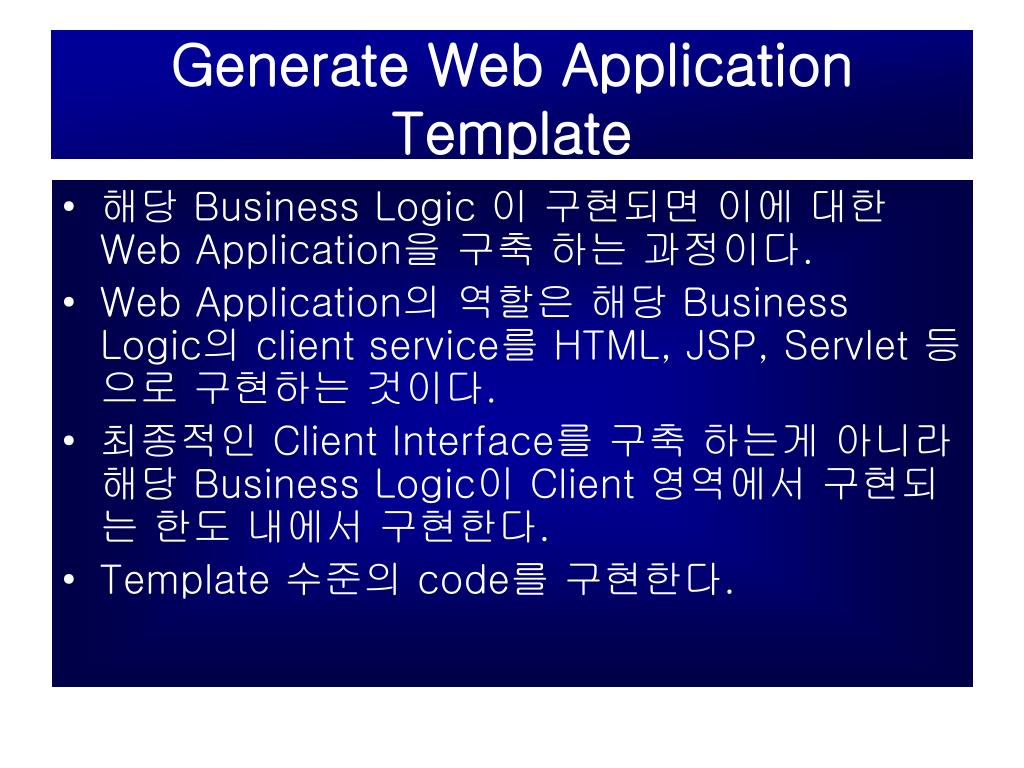 Generate Web Application Template

• 해당 Business Logic 이 구현되면 이에 대한 Web Application을 구축 하는 과정이다.
• Web Application의 역할은 해당 Business Logic의 client service를 HTML, JSP, Servlet 등으로 구현하는 것이다.
• 최종적인 Client Interface를 구축 하는게 아니라 해당 Business Logic이 Client 영역에서 구현되는 한도 내에서 구현한다.
• Template 수준의 code를 구현한다.